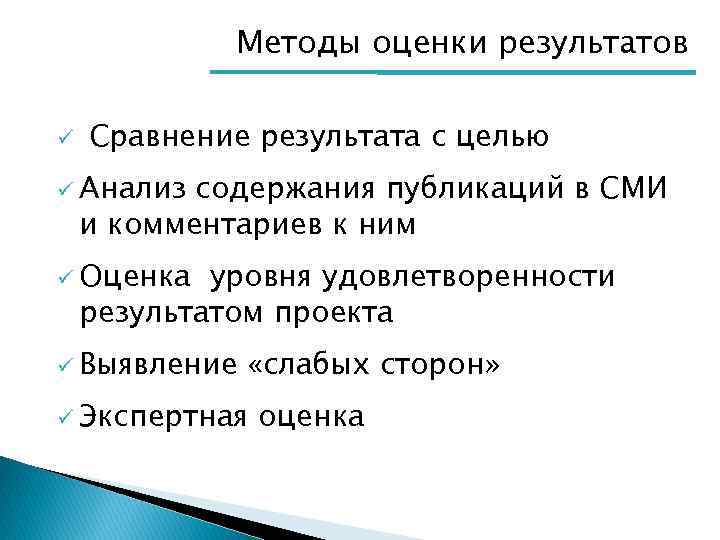 Методы оценки результатов

✓ Сравнение результата с целью

✓ Анализ содержания публикаций в СМИ и комментариев к ним

✓ Оценка уровня удовлетворенности результатом проекта

✓ Выявление «слабых сторон»

✓ Экспертная оценка